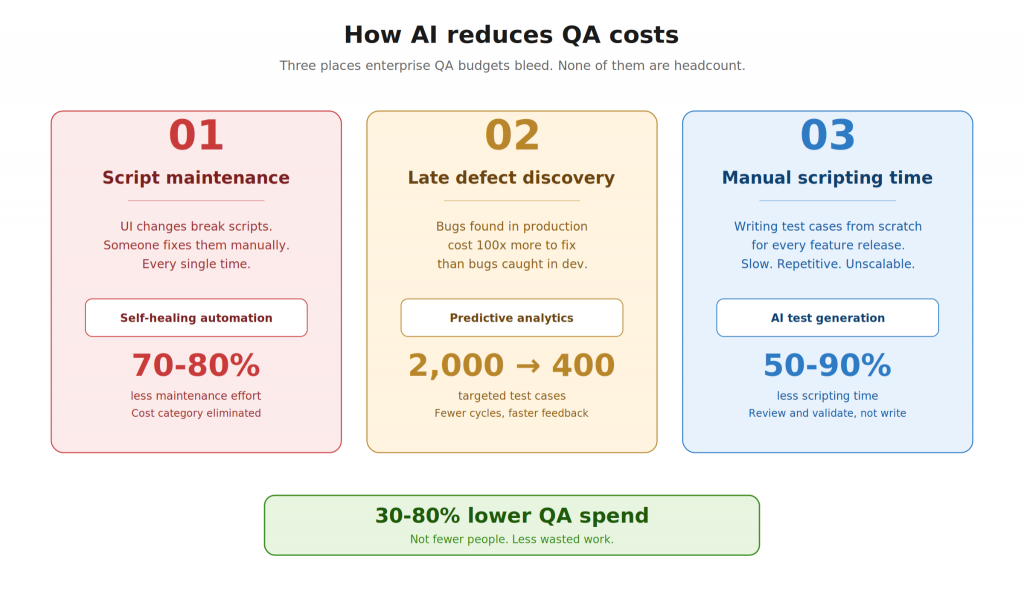 How AI reduces QA costs

Three places enterprise QA budgets bleed. None of them are headcount.

01

Script maintenance

UI changes break scripts. Someone fixes them manually. Every single time.

Self-healing automation

70-80%

less maintenance effort

Cost category eliminated

02

Late defect discovery

Bugs found in production cost 100x more to fix than bugs caught in dev.

Predictive analytics

2,000 → 400

targeted test cases

Fewer cycles, faster feedback

03

Manual scripting time

Writing test cases from scratch for every feature release. Slow. Repetitive. Unscalable.

AI test generation

50-90%

less scripting time

Review and validate, not write

30-80% lower QA spend

Not fewer people. Less wasted work.